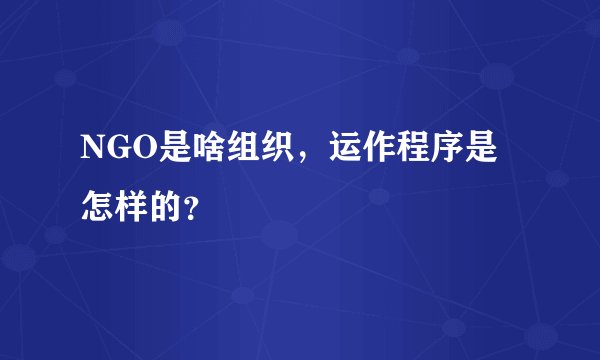 NGO是啥组织，运作程序是怎样的？